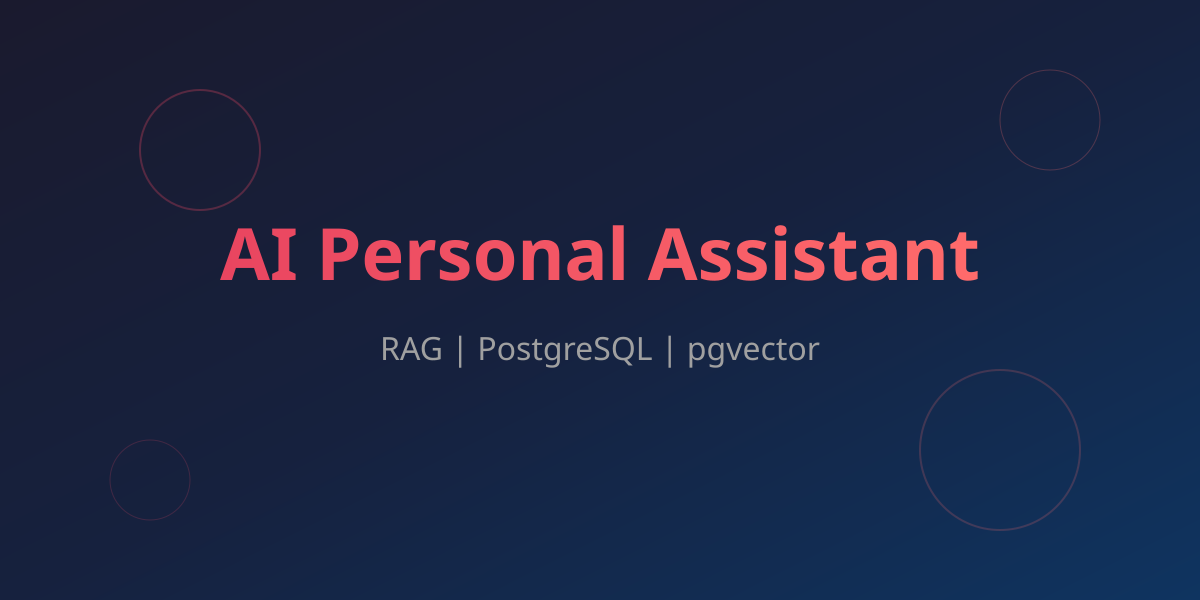 AI Personal Assistant

RAG | PostgreSQL | pgvector